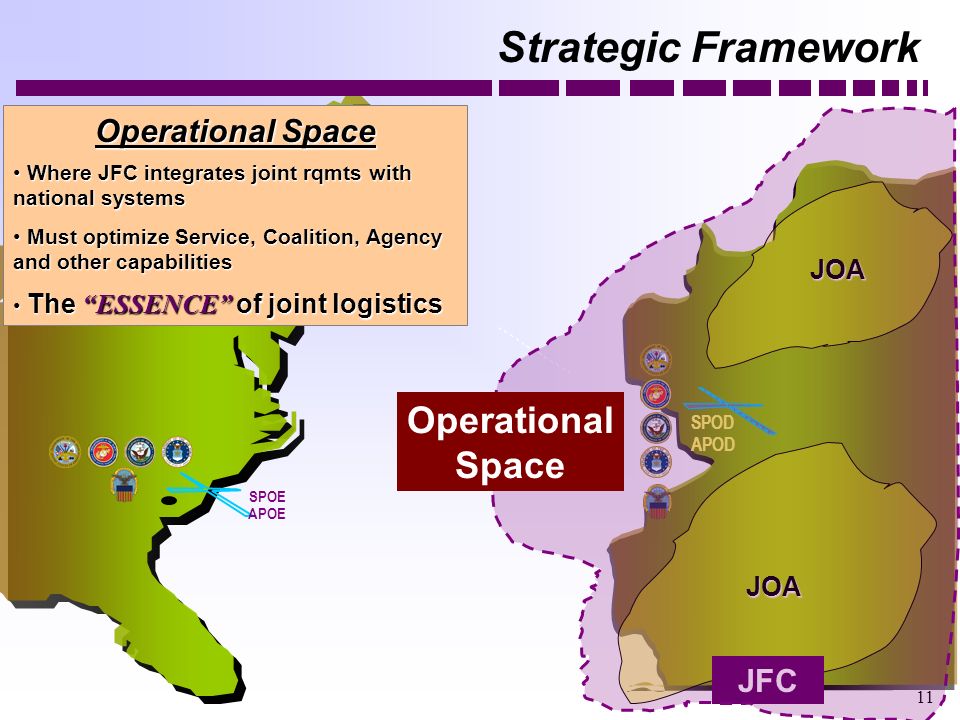 Strategic Framework

Operational Space

• Where JFC integrates joint rqmts with national systems

• Must optimize Service, Coalition, Agency and other capabilities

• The "ESSENCE" of joint logistics

SPOE
APOE

Operational Space

SPOD
APOD

JOA

JOA

JFC

11